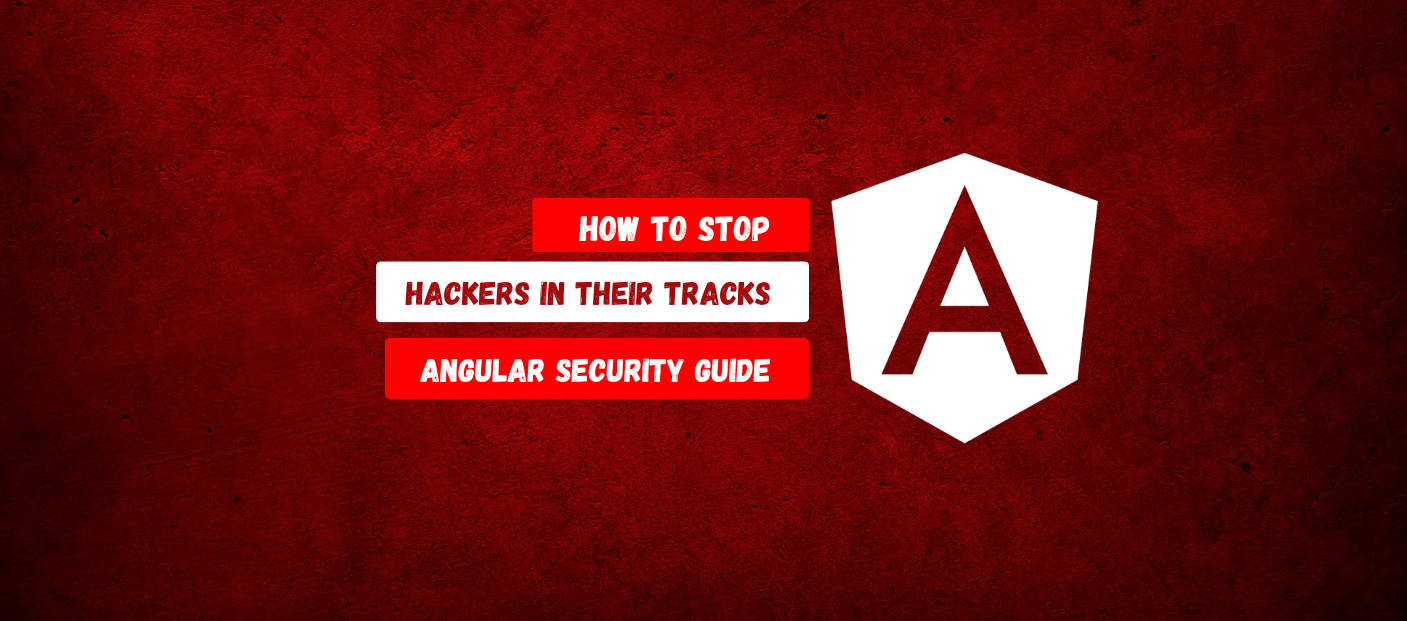 HOW TO STOP
HACKERS IN THEIR TRACKS
ANGULAR SECURITY GUIDE
A